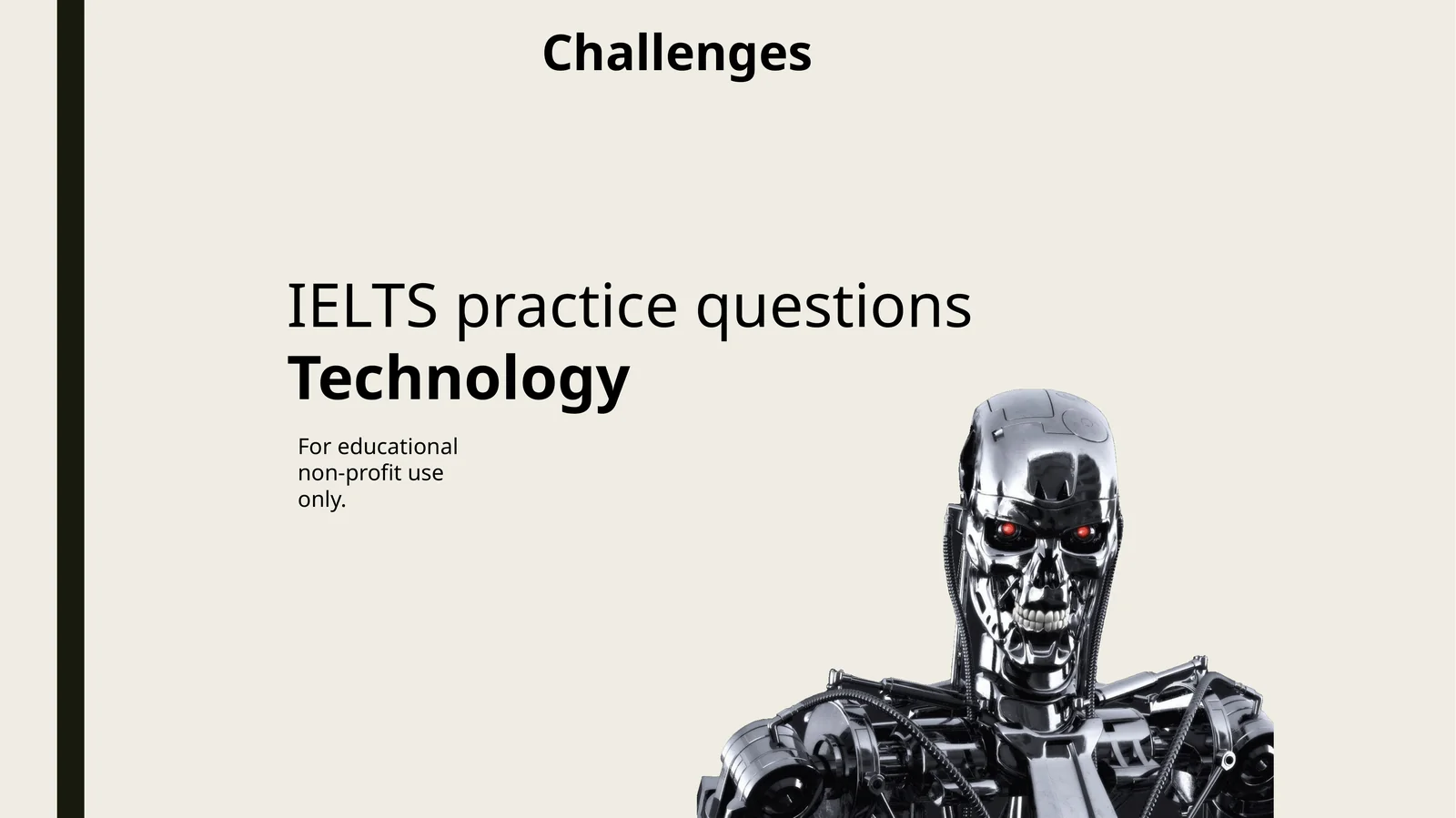 Challenges

IELTS practice questions
Technology

For educational non-profit use only.